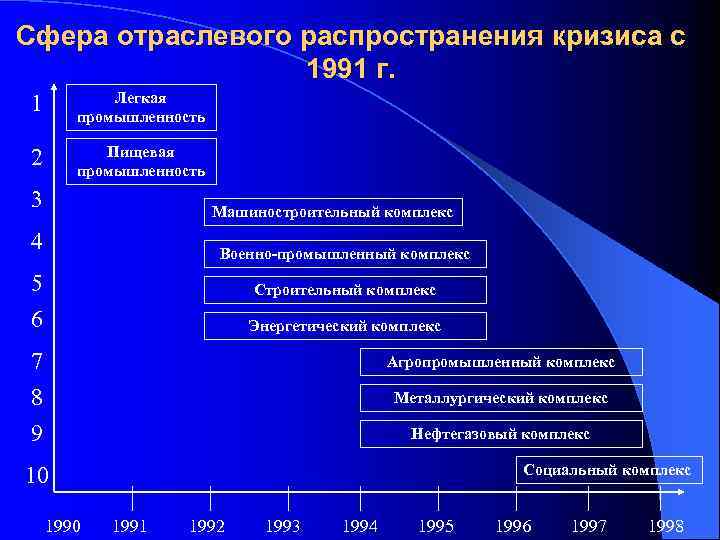 Сфера отраслевого распространения кризиса с 1991 г.

1 Легкая промышленность
2 Пищевая промышленность
3 Машиностроительный комплекс
4 Военно-промышленный комплекс
5 Строительный комплекс
6 Энергетический комплекс
7 Агропромышленный комплекс
8 Металлургический комплекс
9 Нефтегазовый комплекс
10 Социальный комплекс

1990 1991 1992 1993 1994 1995 1996 1997 1998